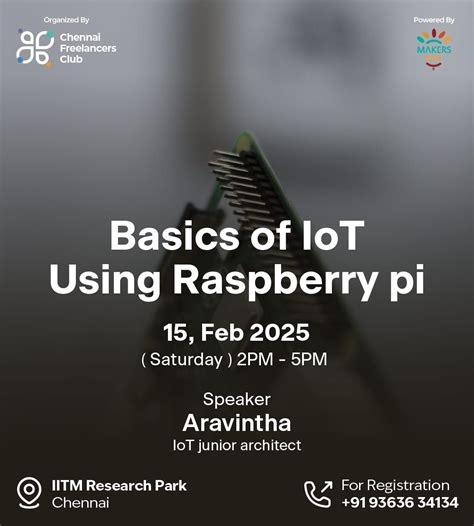 Organized By

Chennai Freelancers Club

Powered By

MAKERS

Basics of IoT Using Raspberry pi

15, Feb 2025

( Saturday ) 2PM - 5PM

Speaker

Aravintha

IoT junior architect

IITM Research Park
Chennai

For Registration
+91 93636 34134